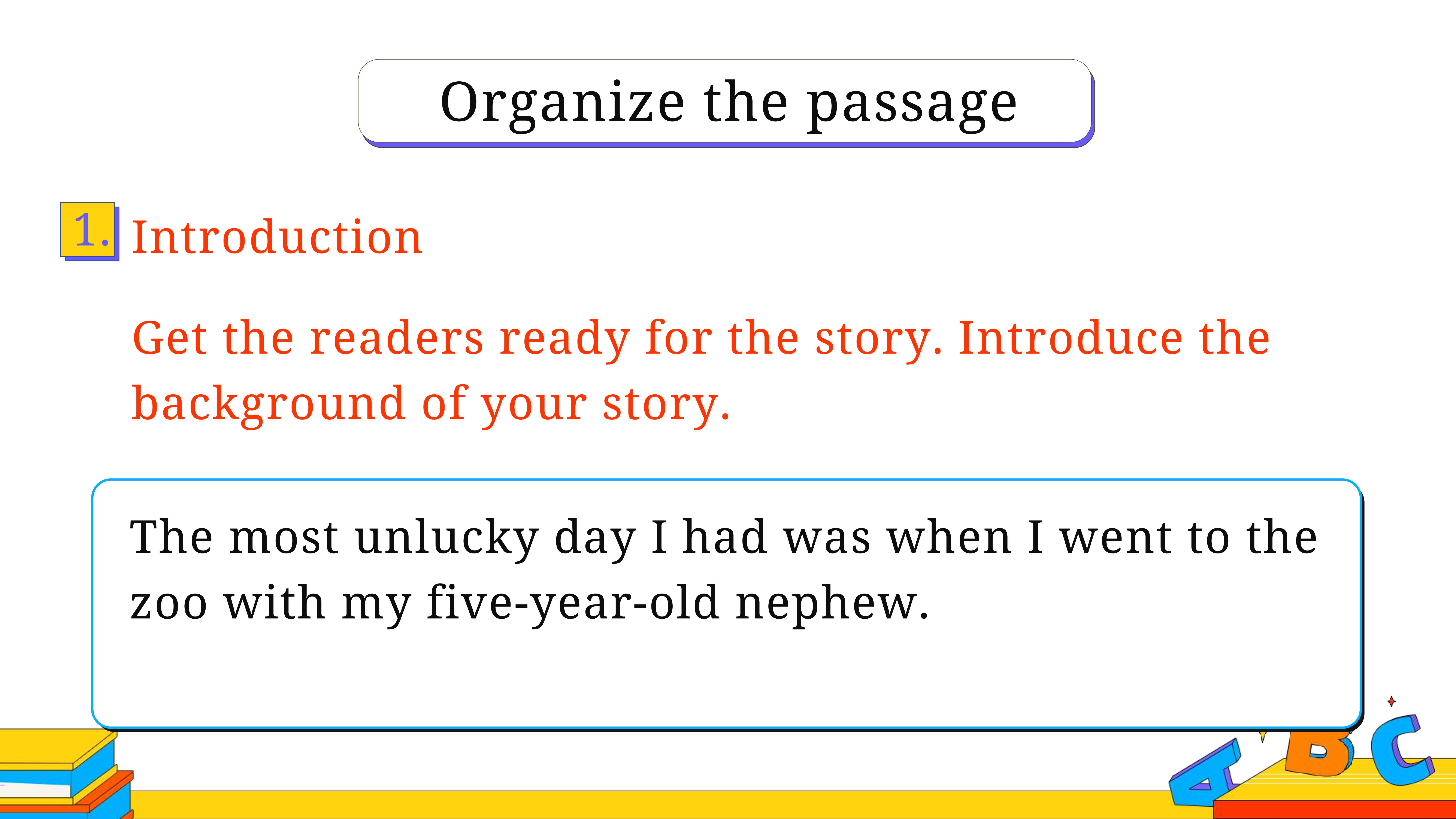 Organize the passage

1. Introduction

Get the readers ready for the story. Introduce the background of your story.

The most unlucky day I had was when I went to the zoo with my five-year-old nephew.

A B C